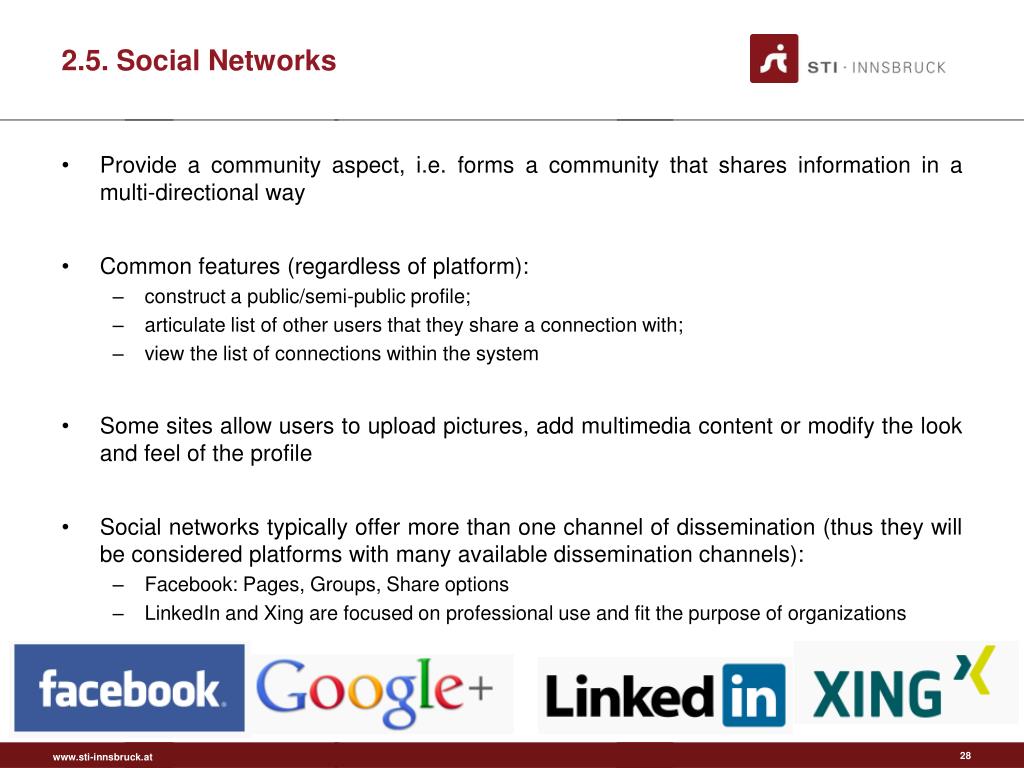 2.5. Social Networks

STI · INNSBRUCK

• Provide a community aspect, i.e. forms a community that shares information in a multi-directional way

• Common features (regardless of platform):
– construct a public/semi-public profile;
– articulate list of other users that they share a connection with;
– view the list of connections within the system

• Some sites allow users to upload pictures, add multimedia content or modify the look and feel of the profile

• Social networks typically offer more than one channel of dissemination (thus they will be considered platforms with many available dissemination channels):
– Facebook: Pages, Groups, Share options
– LinkedIn and Xing are focused on professional use and fit the purpose of organizations

facebook.

Google+

Linked in

XING

www.sti-innsbruck.at

28